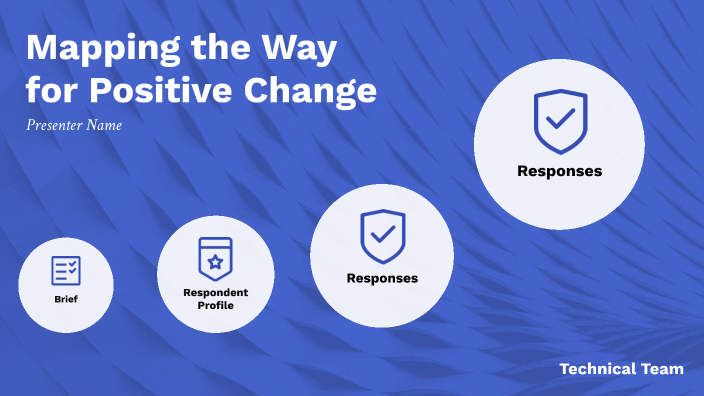 Mapping the Way for Positive Change

Presenter Name

Brief

Respondent Profile

Responses

Responses

Technical Team